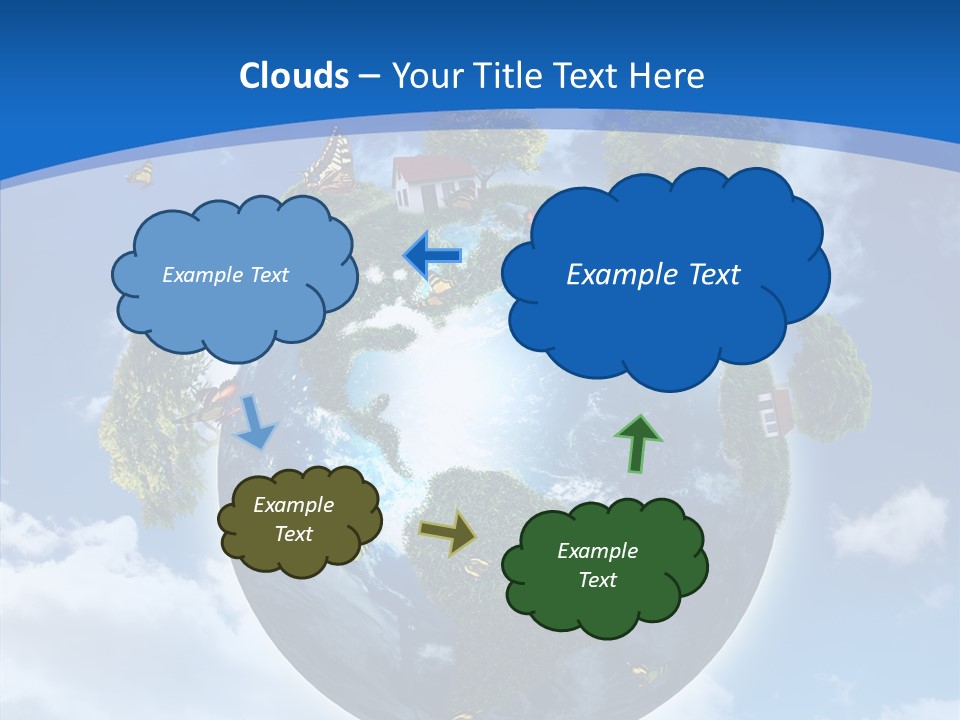 Clouds – Your Title Text Here

Example Text

Example Text

Example Text

Example Text